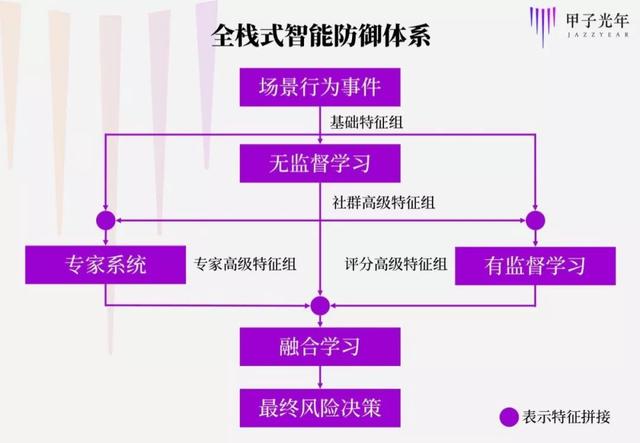 甲子光年
JAZZYEAR

全栈式智能防御体系

场景行为事件

基础特征组

无监督学习

社群高级特征组

专家系统

专家高级特征组

评分高级特征组

有监督学习

融合学习

最终风险决策

表示特征拼接